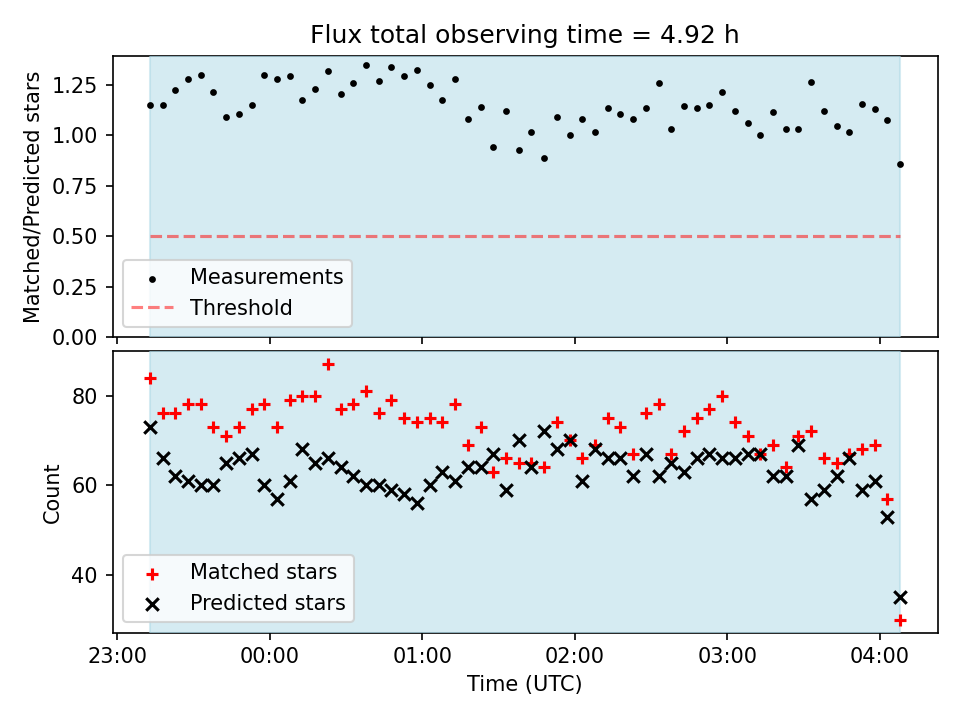 Flux total observing time = 4.92 h

Matched/Predicted stars

1.25
1.00
0.75
0.50
0.25
0.00

Measurements
Threshold

Count

80
60
40

Matched stars
Predicted stars

23:00
00:00
01:00
02:00
03:00
04:00

Time (UTC)